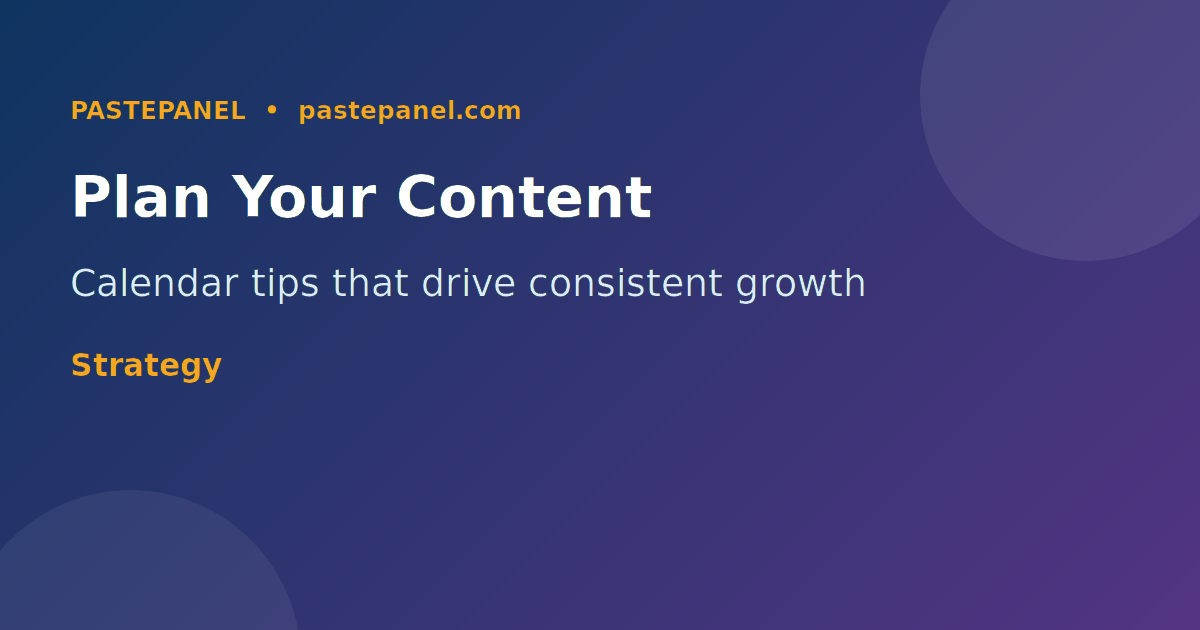 PASTEPANEL • pastepanel.com

Plan Your Content

Calendar tips that drive consistent growth

Strategy